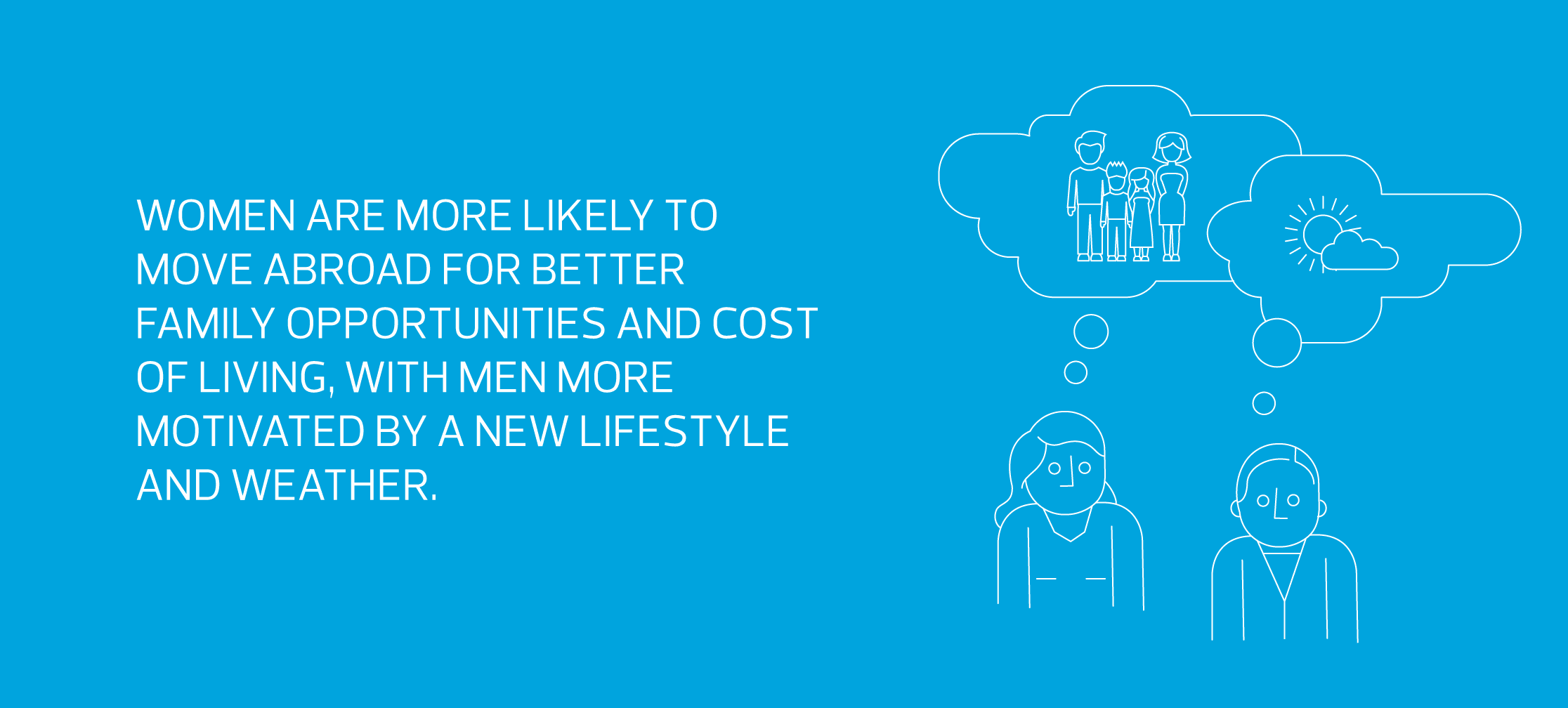 WOMEN ARE MORE LIKELY TO MOVE ABROAD FOR BETTER FAMILY OPPORTUNITIES AND COST OF LIVING, WITH MEN MORE MOTIVATED BY A NEW LIFESTYLE AND WEATHER.